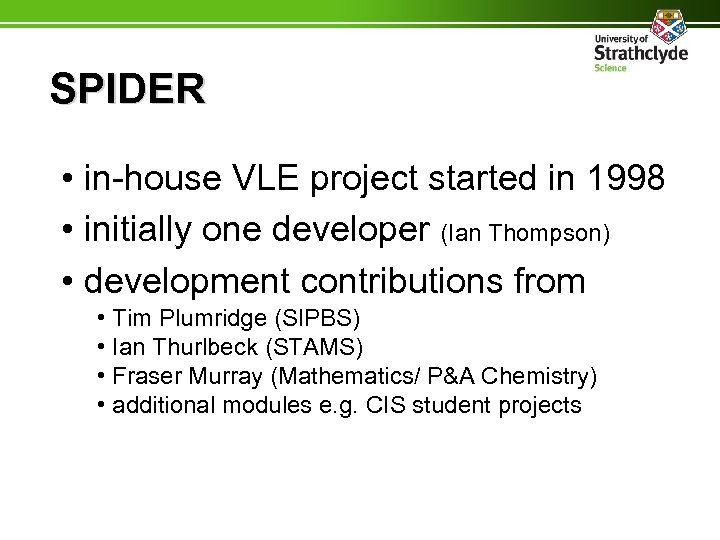 University of
Strathclyde
Science

SPIDER

• in-house VLE project started in 1998
• initially one developer (Ian Thompson)
• development contributions from
• Tim Plumridge (SIPBS)
• Ian Thurlbeck (STAMS)
• Fraser Murray (Mathematics/ P&A Chemistry)
• additional modules e.g. CIS student projects